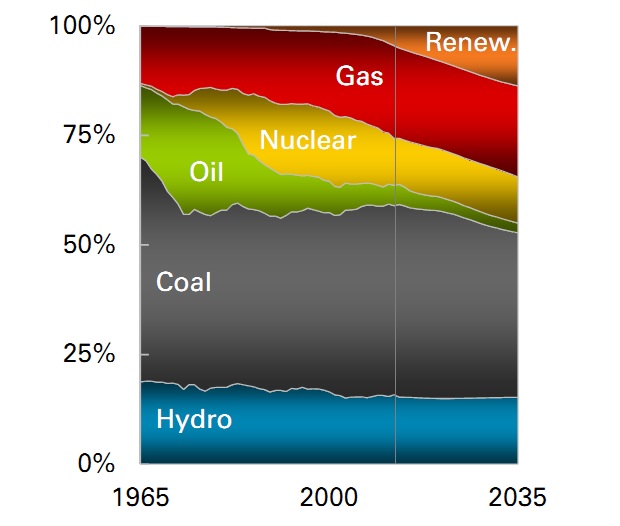 100%
75%
50%
25%
0%

Renew.
Gas
Nuclear
Oil
Coal
Hydro

1965
2000
2035